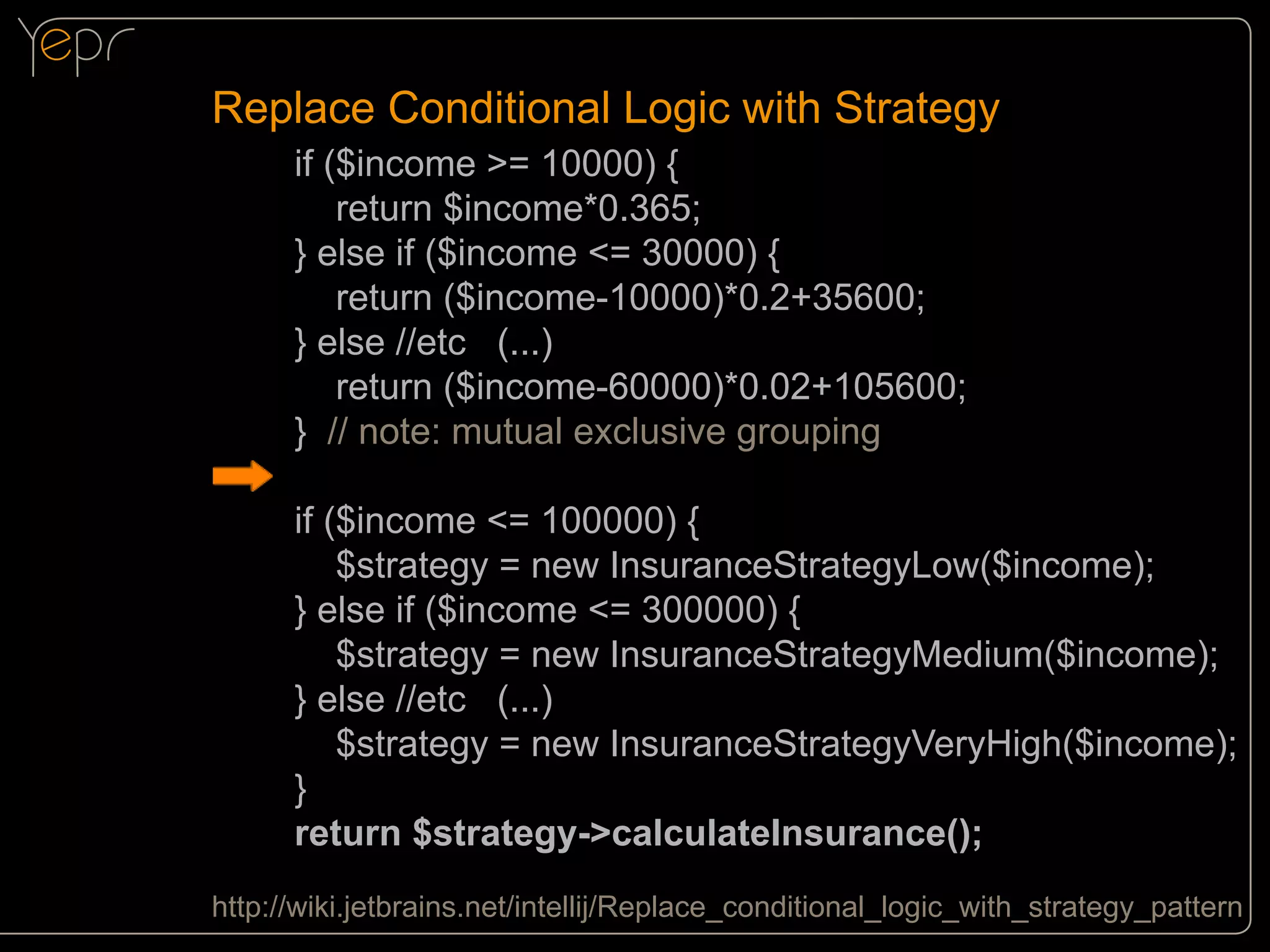 Yepr

Replace Conditional Logic with Strategy

if ($income >= 10000) {
return $income*0.365;
} else if ($income <= 30000) {
return ($income-10000)*0.2+35600;
} else //etc (...)
return ($income-60000)*0.02+105600;
} // note: mutual exclusive grouping

if ($income <= 100000) {
$strategy = new InsuranceStrategyLow($income);
} else if ($income <= 300000) {
$strategy = new InsuranceStrategyMedium($income);
} else //etc (...)
$strategy = new InsuranceStrategyVeryHigh($income);
}
return $strategy->calculateInsurance();

http://wiki.jetbrains.net/intellij/Replace_conditional_logic_with_strategy_pattern